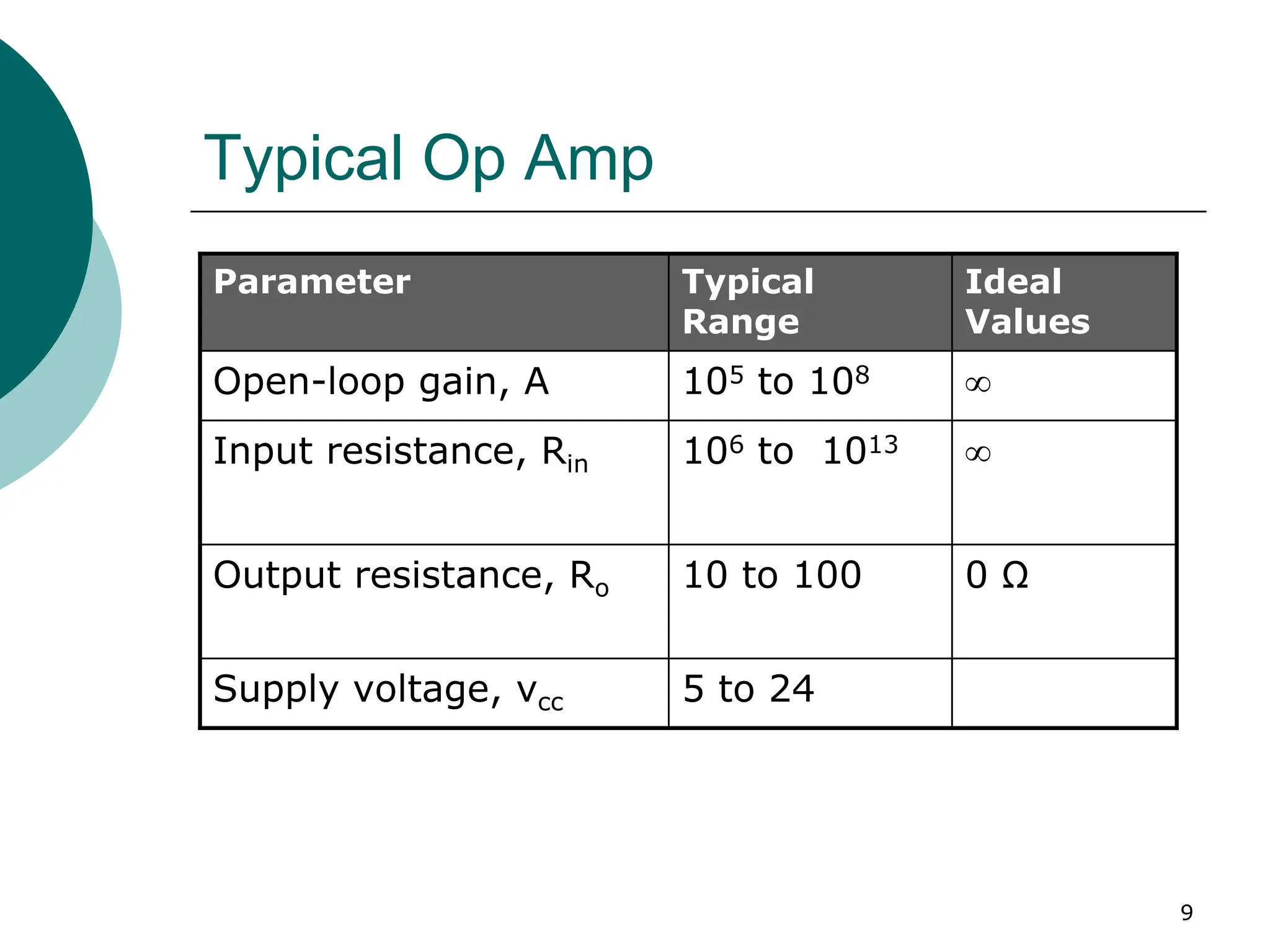 Typical Op Amp

| Parameter | Typical Range | Ideal Values |
|---|---|---|
| Open-loop gain, A | $10^5$ to $10^8$ | $\infty$ |
| Input resistance, $R_{in}$ | $10^6$ to $10^{13}$ | $\infty$ |
| Output resistance, $R_o$ | 10 to 100 | 0 Ω |
| Supply voltage, $v_{cc}$ | 5 to 24 | |

9